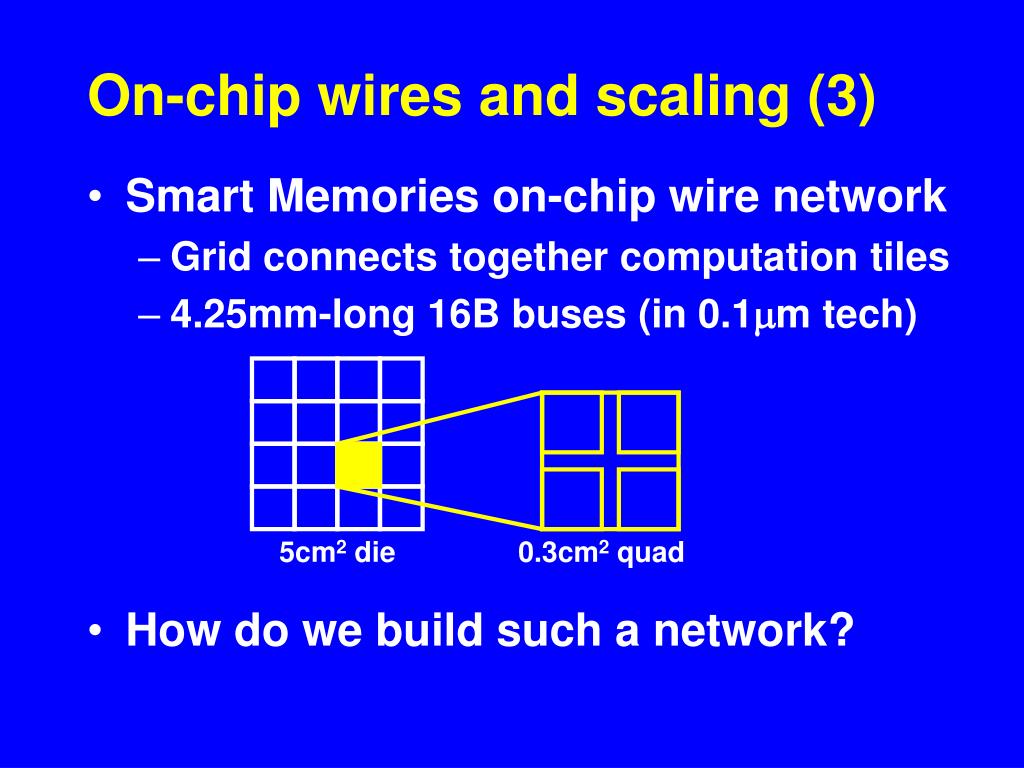 On-chip wires and scaling (3)

• Smart Memories on-chip wire network
– Grid connects together computation tiles
– 4.25mm-long 16B buses (in 0.1$\mu$m tech)

5cm$^2$ die

0.3cm$^2$ quad

• How do we build such a network?